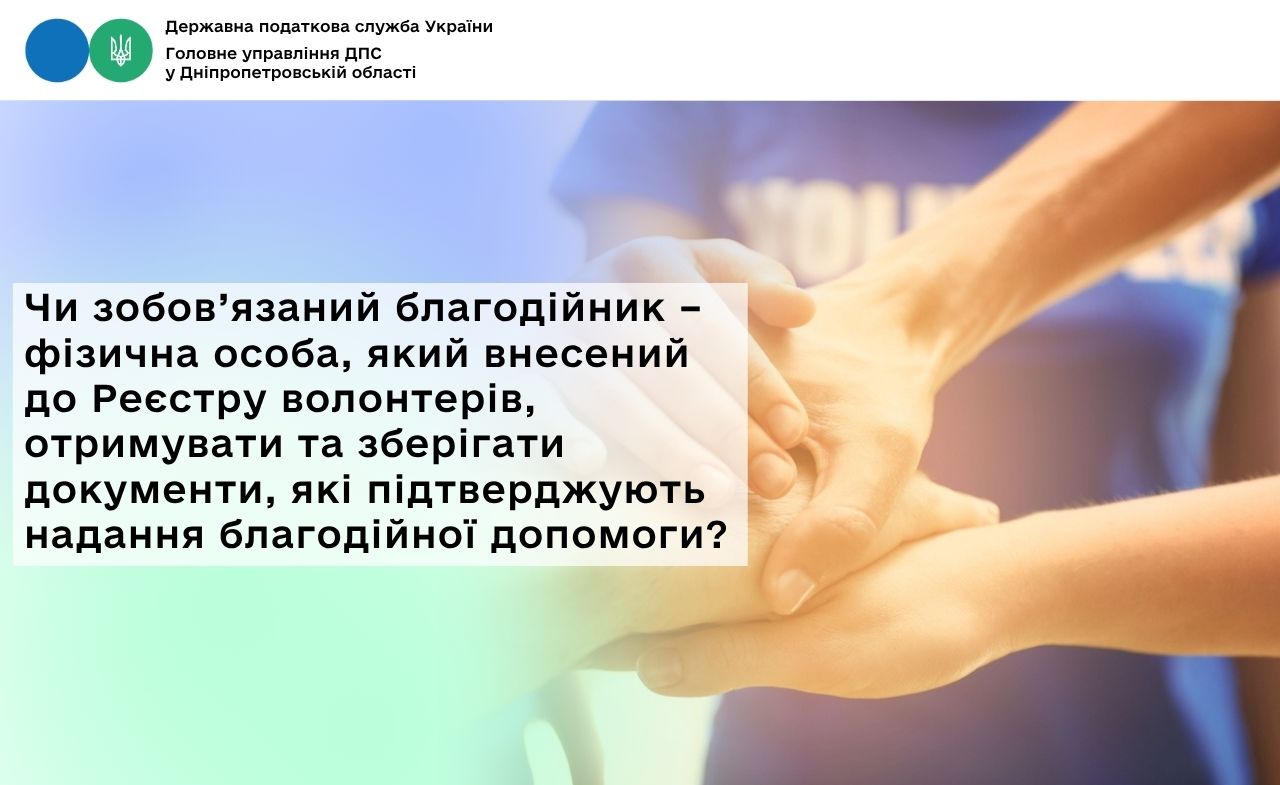 Державна податкова служба України
Головне управління ДПС у Дніпропетровській області

Чи зобов’язаний благодійник – фізична особа, який внесений до Реєстру волонтерів, отримувати та зберігати документи, які підтверджують надання благодійної допомоги?